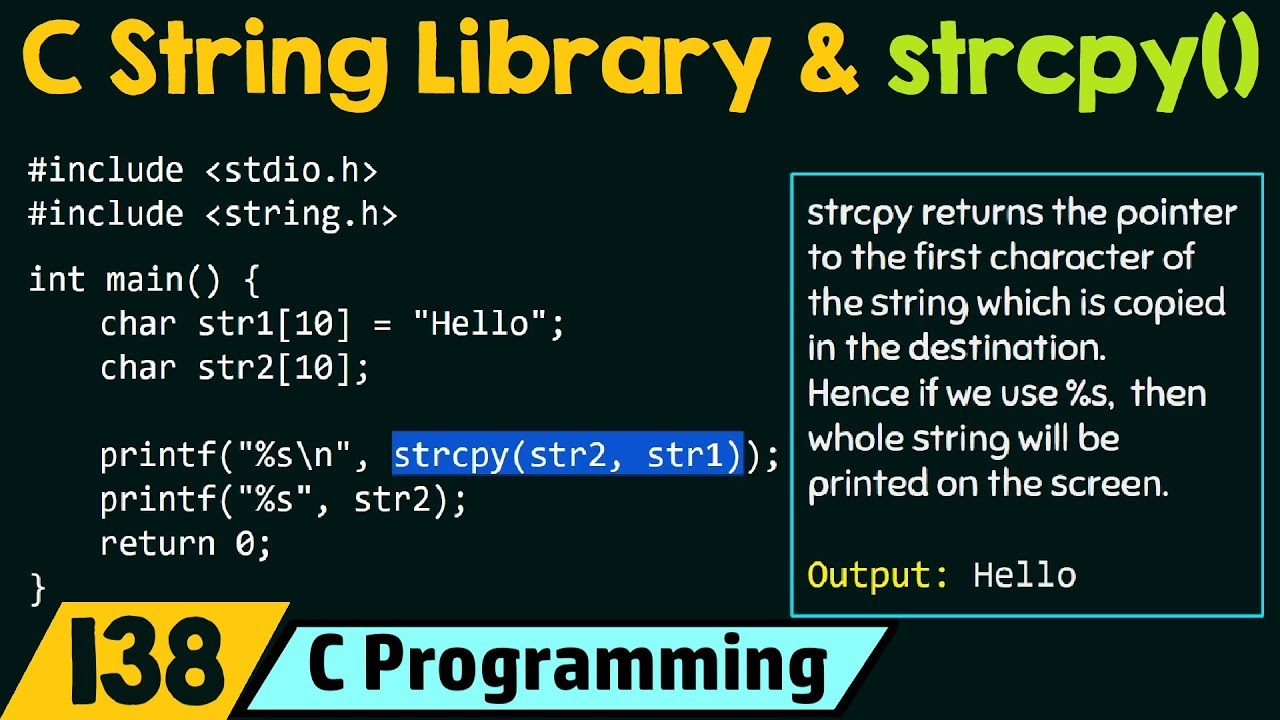 C String Library & strcpy()

#include <stdio.h>
#include <string.h>

int main() {
    char str1[10] = "Hello";
    char str2[10];

    printf("%s\n", strcpy(str2, str1));
    printf("%s", str2);
    return 0;
}

strcpy returns the pointer to the first character of the string which is copied in the destination.
Hence if we use %s, then whole string will be printed on the screen.

Output: Hello

138

C Programming